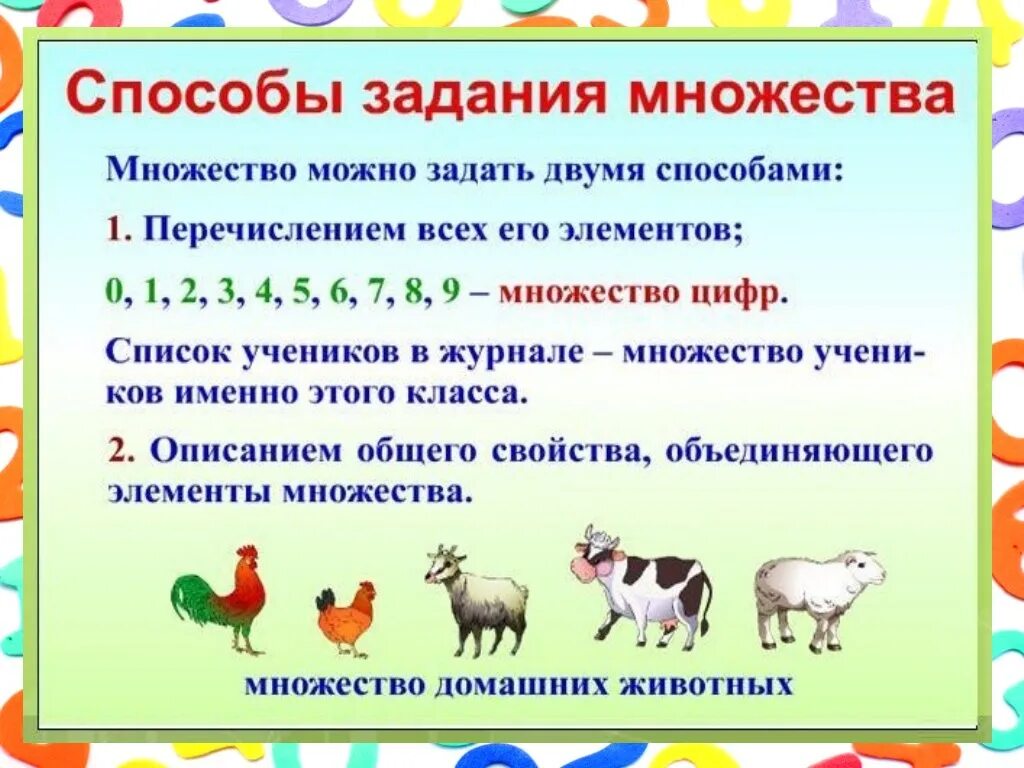 Способы задания множества

Множество можно задать двумя способами:

1. Перечислением всех его элементов;

0, 1, 2, 3, 4, 5, 6, 7, 8, 9 – множество цифр.

Список учеников в журнале – множество учеников именно этого класса.

2. Описанием общего свойства, объединяющего элементы множества.

множество домашних животных